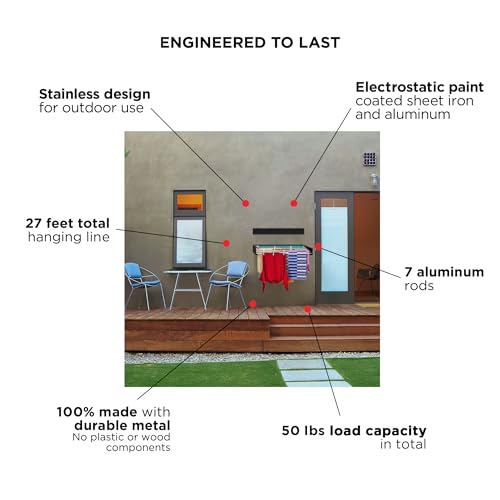 ENGINEERED TO LAST

Stainless design
for outdoor use

Electrostatic paint
coated sheet iron
and aluminum

27 feet total
hanging line

7 aluminum
rods

100% made with
durable metal
No plastic or wood
components

50 lbs load capacity
in total